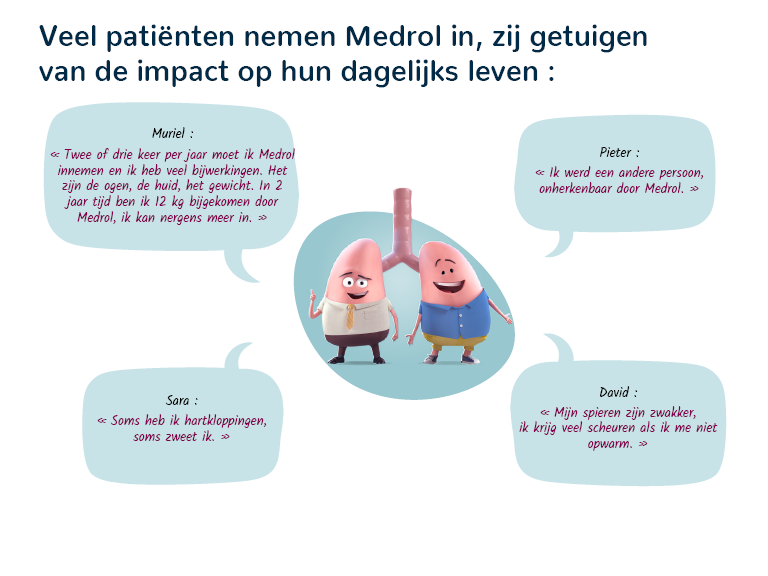 Veel patiënten nemen Medrol in, zij getuigen van de impact op hun dagelijks leven :

Muriel :
« Twee of drie keer per jaar moet ik Medrol innemen en ik heb veel bijwerkingen. Het zijn de ogen, de huid, het gewicht. In 2 jaar tijd ben ik 12 kg bijgekomen door Medrol, ik kan nergens meer in. »

Pieter :
« Ik werd een andere persoon, onherkenbaar door Medrol. »

Sara :
« Soms heb ik hartkloppingen, soms zweet ik. »

David :
« Mijn spieren zijn zwakker, ik krijg veel scheuren als ik me niet opwarm. »